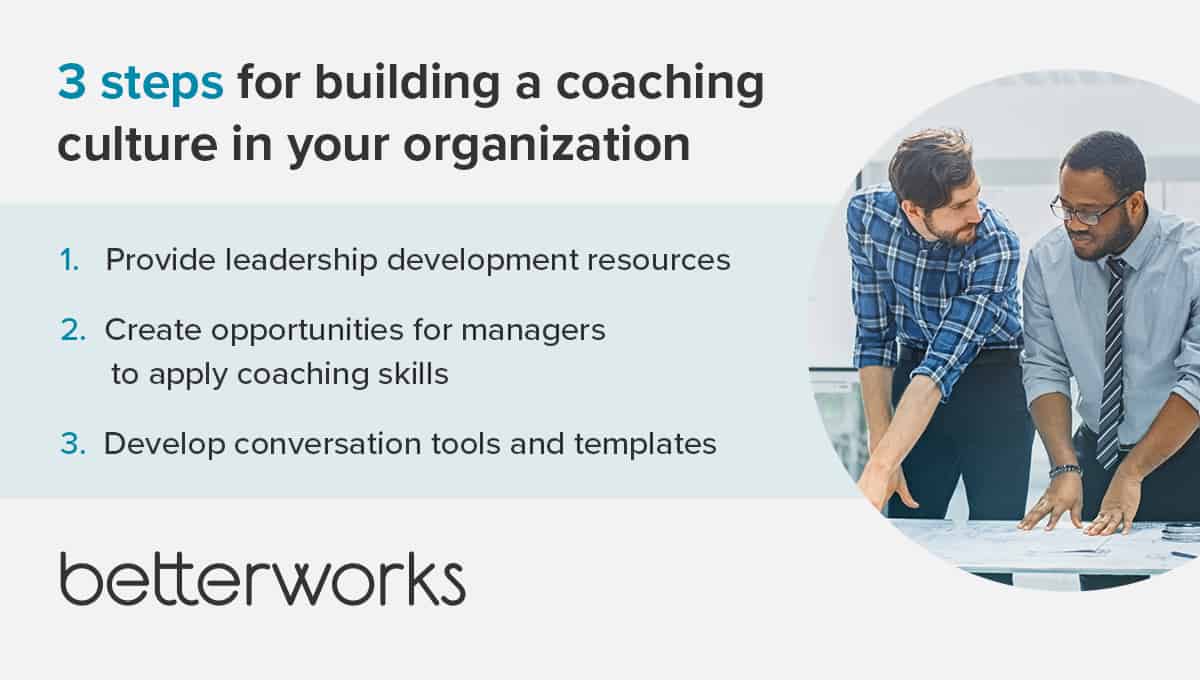 3 steps for building a coaching culture in your organization

1. Provide leadership development resources

2. Create opportunities for managers to apply coaching skills

3. Develop conversation tools and templates

betterworks